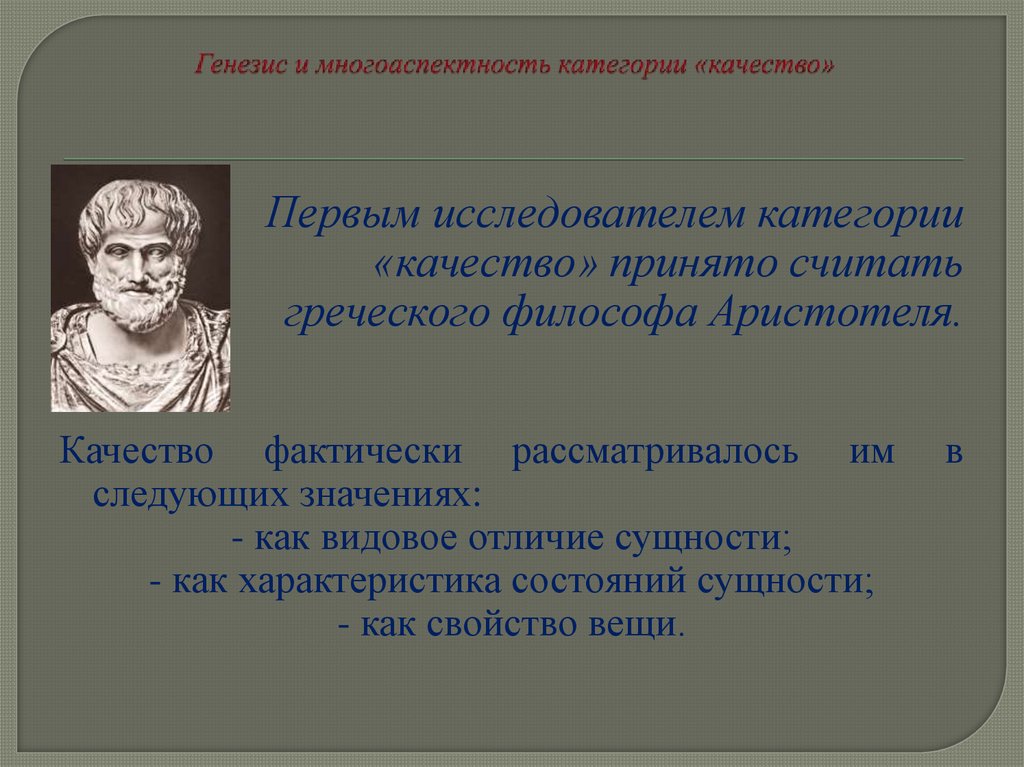 Генезис и многоаспектность категории «качество»

Первым исследователем категории «качество» принято считать греческого философа Аристотеля.

Качество фактически рассматривалось им в следующих значениях:
- как видовое отличие сущности;
- как характеристика состояний сущности;
- как свойство вещи.